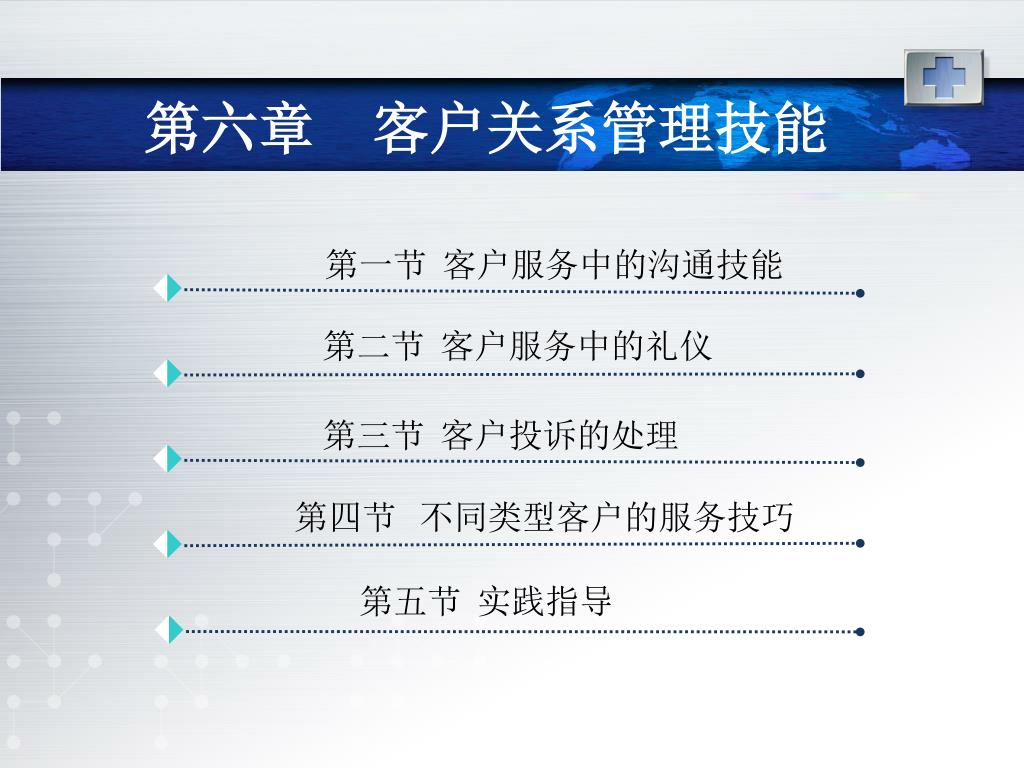 第六章　客户关系管理技能

第一节 客户服务中的沟通技能

第二节 客户服务中的礼仪

第三节 客户投诉的处理

第四节 不同类型客户的服务技巧

第五节 实践指导